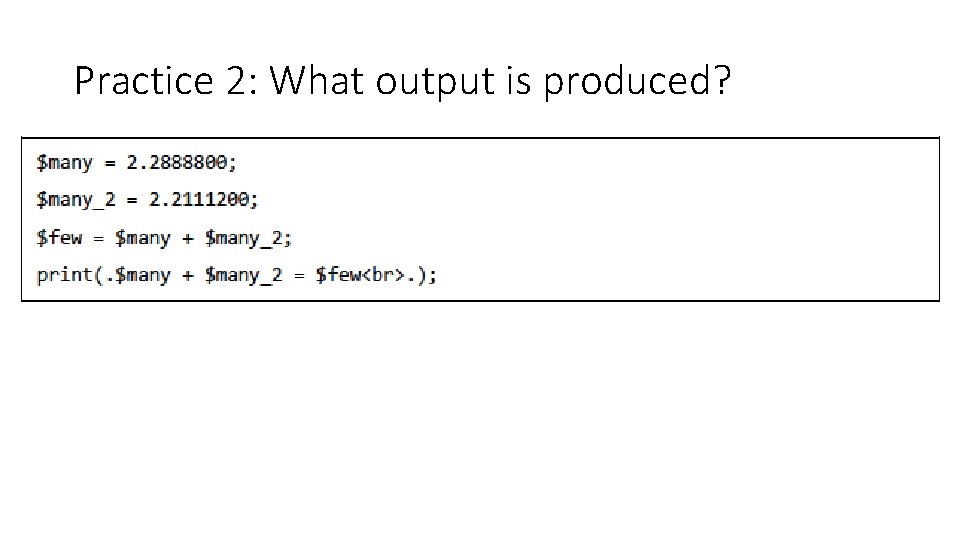 Practice 2: What output is produced?

$many = 2.2888800;

$many_2 = 2.2111200;

$few = $many + $many_2;

print(.$many + $many_2 = $few<br>.);